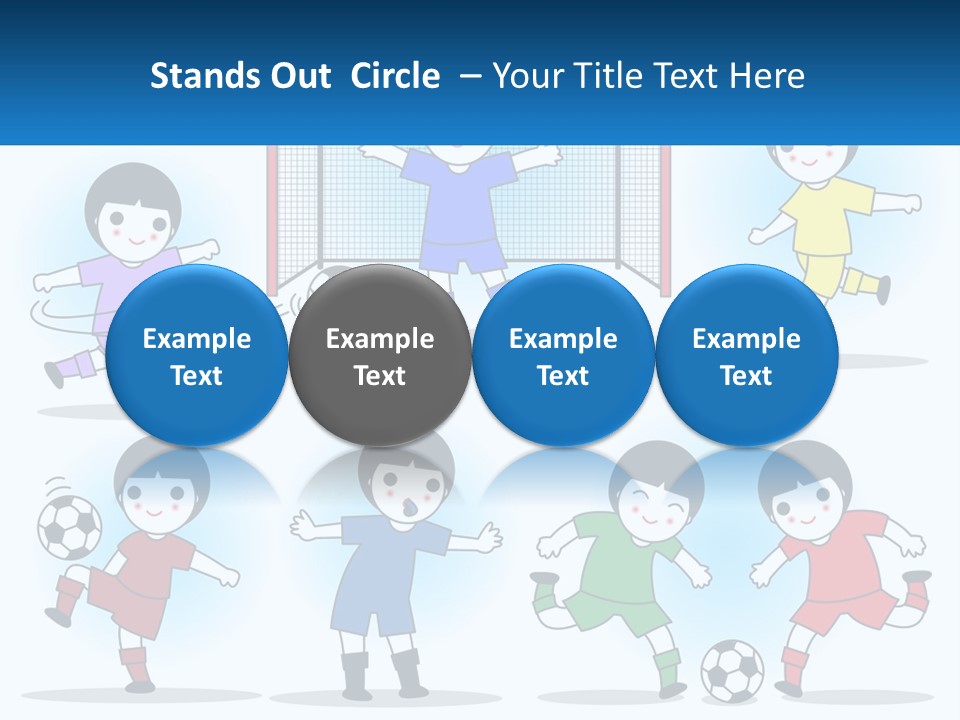 Stands Out Circle – Your Title Text Here

Example Text

Example Text

Example Text

Example Text